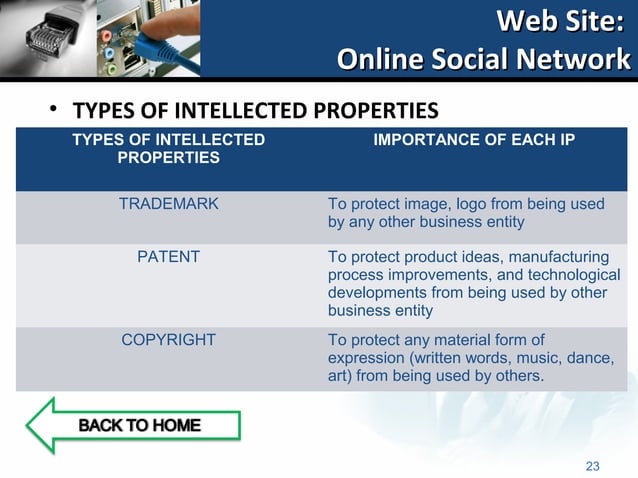 Web Site:
Online Social Network

• TYPES OF INTELLECTED PROPERTIES

| TYPES OF INTELLECTED PROPERTIES | IMPORTANCE OF EACH IP |
|---|---|
| TRADEMARK | To protect image, logo from being used by any other business entity |
| PATENT | To protect product ideas, manufacturing process improvements, and technological developments from being used by other business entity |
| COPYRIGHT | To protect any material form of expression (written words, music, dance, art) from being used by others. |

BACK TO HOME

23